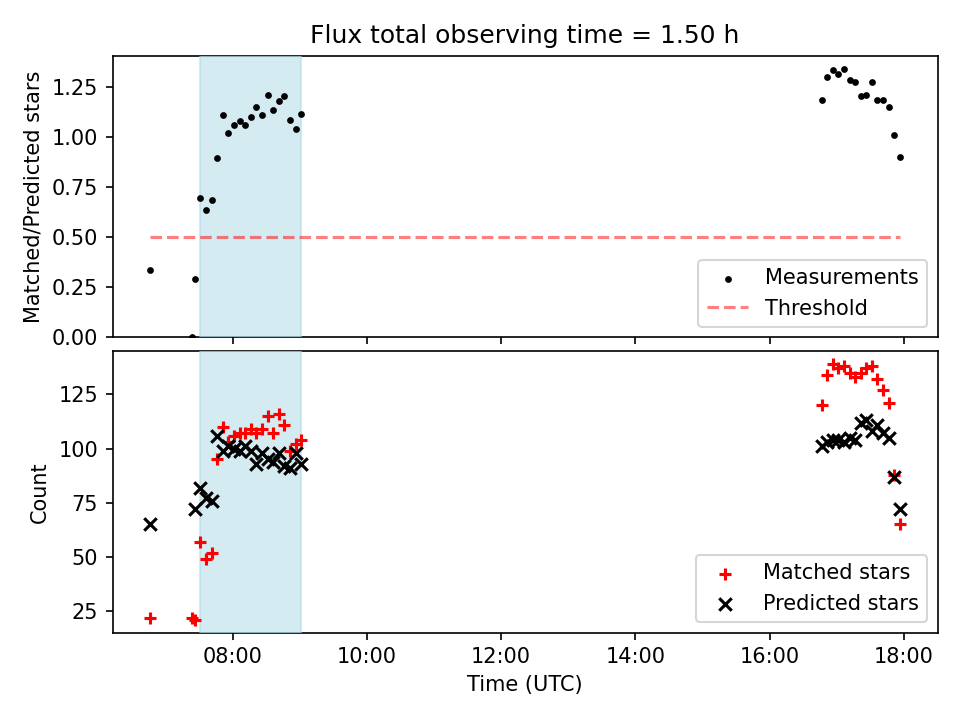 Flux total observing time = 1.50 h

Matched/Predicted stars

1.25
1.00
0.75
0.50
0.25
0.00

Measurements
Threshold

Count

125
100
75
50
25

Matched stars
Predicted stars

08:00
10:00
12:00
14:00
16:00
18:00

Time (UTC)